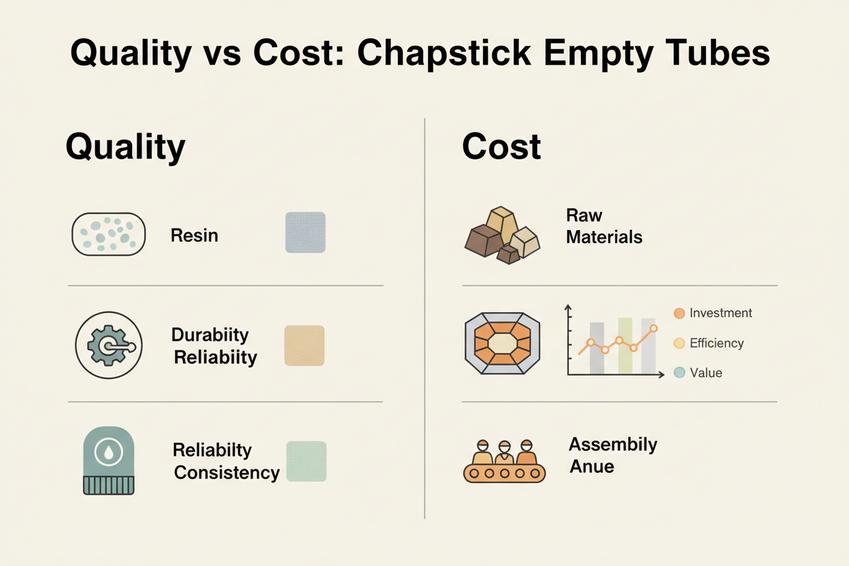 Quality vs Cost: Chapstick Empty Tubes

Quality

Resin

Durabiity
Reliabiity

Reliabilty
Consistency

Cost

Raw
Materials

Investment
Efficiency
Value

Assembily
Anue